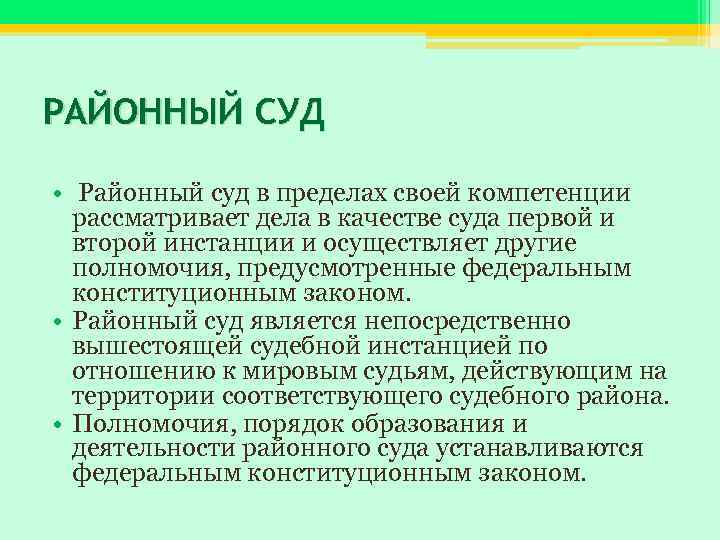 РАЙОННЫЙ СУД

• Районный суд в пределах своей компетенции рассматривает дела в качестве суда первой и второй инстанции и осуществляет другие полномочия, предусмотренные федеральным конституционным законом.
• Районный суд является непосредственно вышестоящей судебной инстанцией по отношению к мировым судьям, действующим на территории соответствующего судебного района.
• Полномочия, порядок образования и деятельности районного суда устанавливаются федеральным конституционным законом.